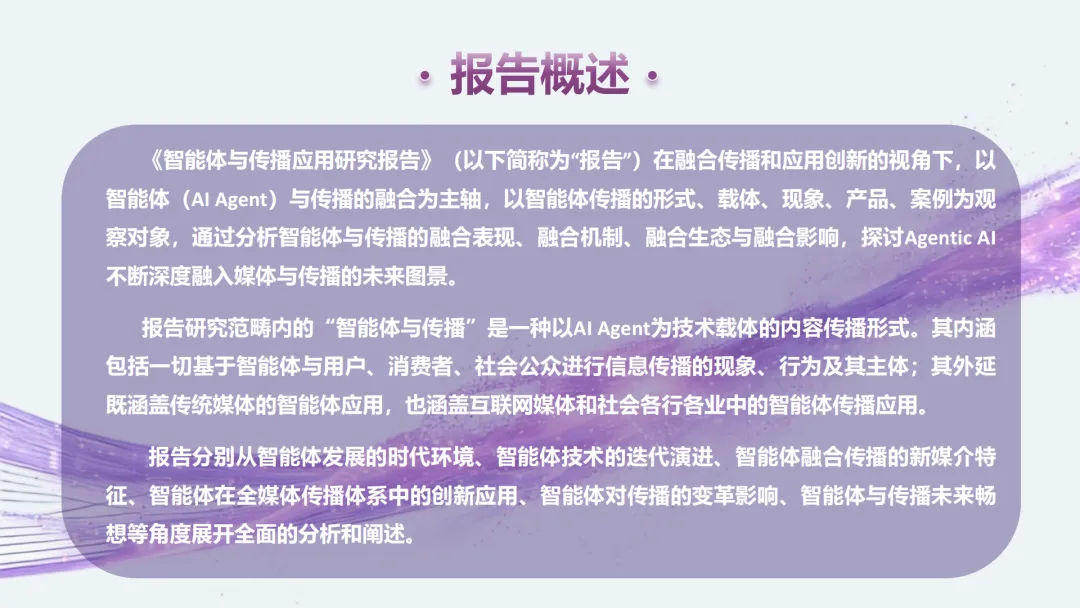 · 报告概述 ·

《智能体与传播应用研究报告》（以下简称为“报告”）在融合传播和应用创新的视角下，以智能体（AI Agent）与传播的融合为主轴，以智能体传播的形式、载体、现象、产品、案例为观察对象，通过分析智能体与传播的融合表现、融合机制、融合生态与融合影响，探讨Agentic AI不断深度融入媒体与传播的未来图景。

报告研究范畴内的“智能体与传播”是一种以AI Agent为技术载体的内容传播形式。其内涵包括一切基于智能体与用户、消费者、社会公众进行信息传播的现象、行为及其主体；其外延既涵盖传统媒体的智能体应用，也涵盖互联网媒体和社会各行各业中的智能体传播应用。

报告分别从智能体发展的时代环境、智能体技术的迭代演进、智能体融合传播的新媒介特征、智能体在全媒体传播体系中的创新应用、智能体对传播的变革影响、智能体与传播未来畅想等角度展开全面的分析和阐述。